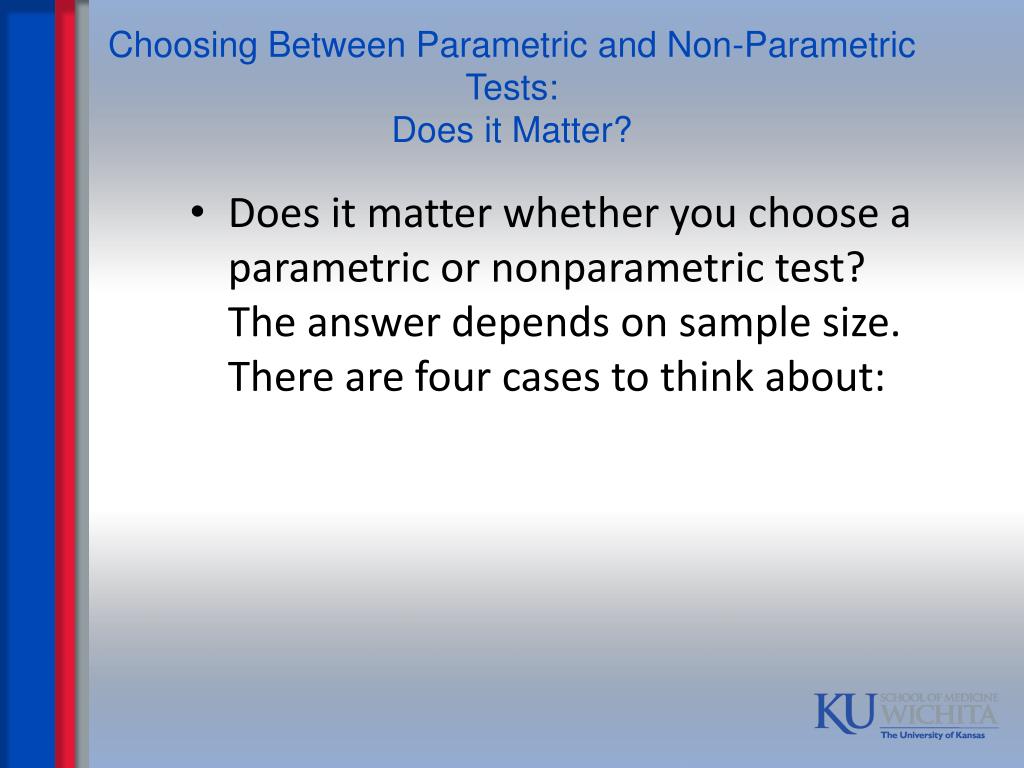 Choosing Between Parametric and Non-Parametric Tests:
Does it Matter?

• Does it matter whether you choose a parametric or nonparametric test? The answer depends on sample size. There are four cases to think about:

KU SCHOOL OF MEDICINE WICHITA
The University of Kansas